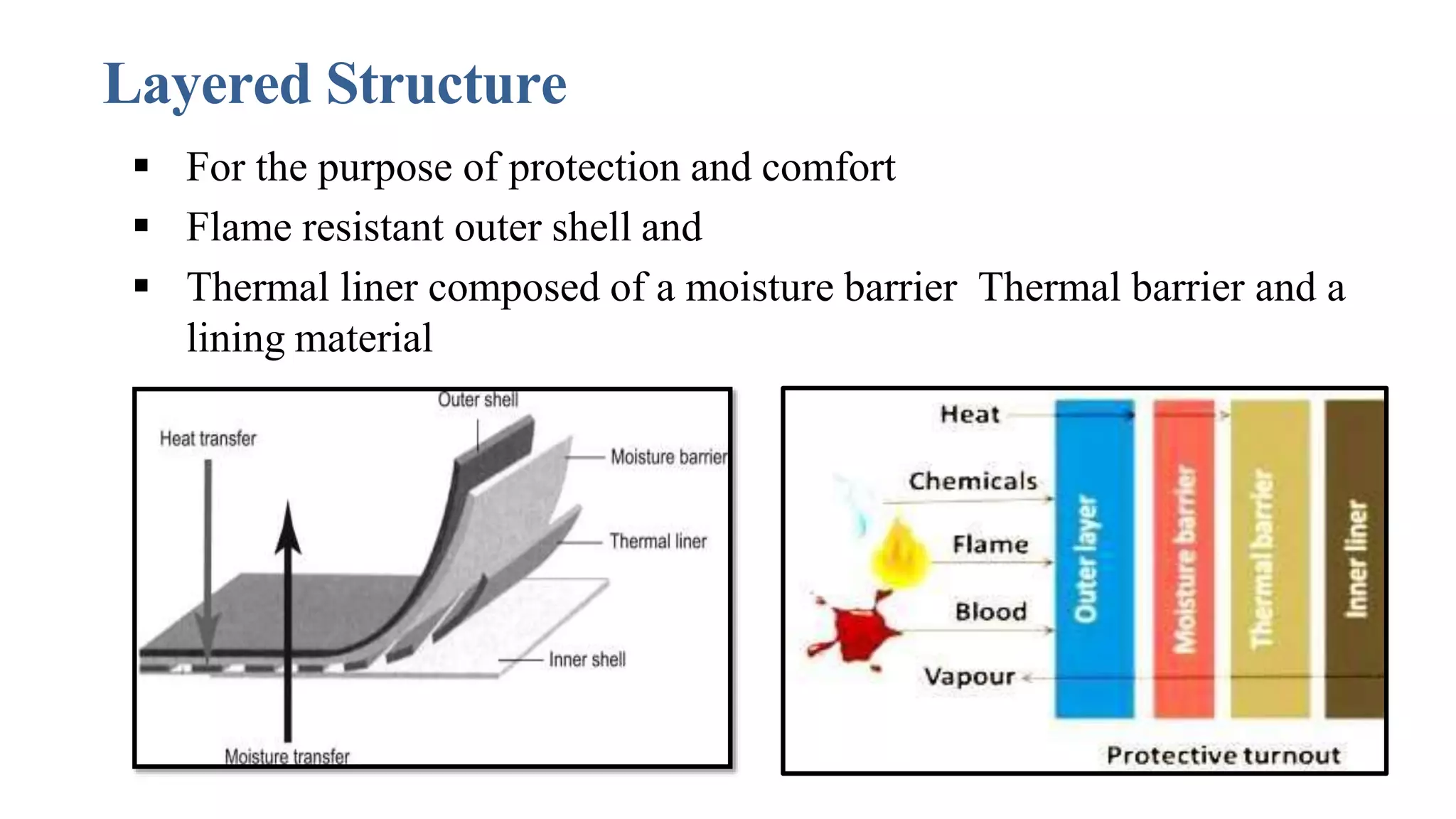 Layered Structure

▪ For the purpose of protection and comfort
▪ Flame resistant outer shell and
▪ Thermal liner composed of a moisture barrier Thermal barrier and a lining material

Outer shell
Heat transfer
Moisture barrier
Thermal liner
Inner shell
Moisture transfer

Heat
Chemicals
Flame
Blood
Vapour
Outer layer
Moisture barrier
Thermal barrier
Inner liner
Protective turnout